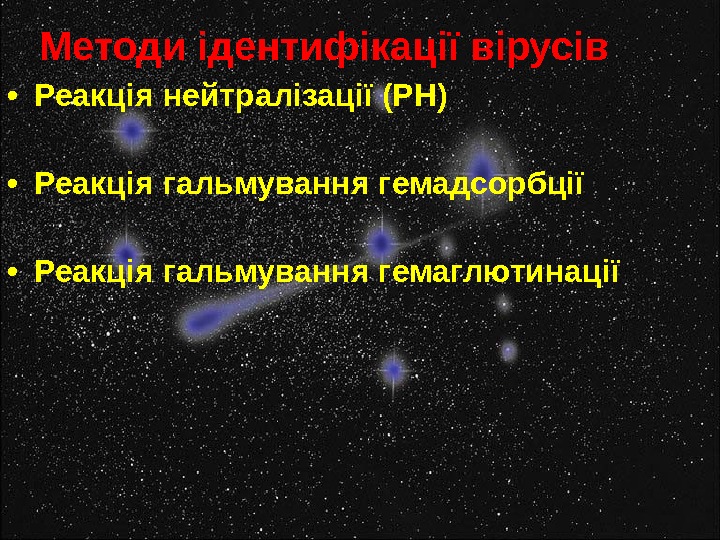 Методи ідентифікації вірусів

• Реакція нейтралізації (РН)

• Реакція гальмування гемадсорбції

• Реакція гальмування гемаглютинації